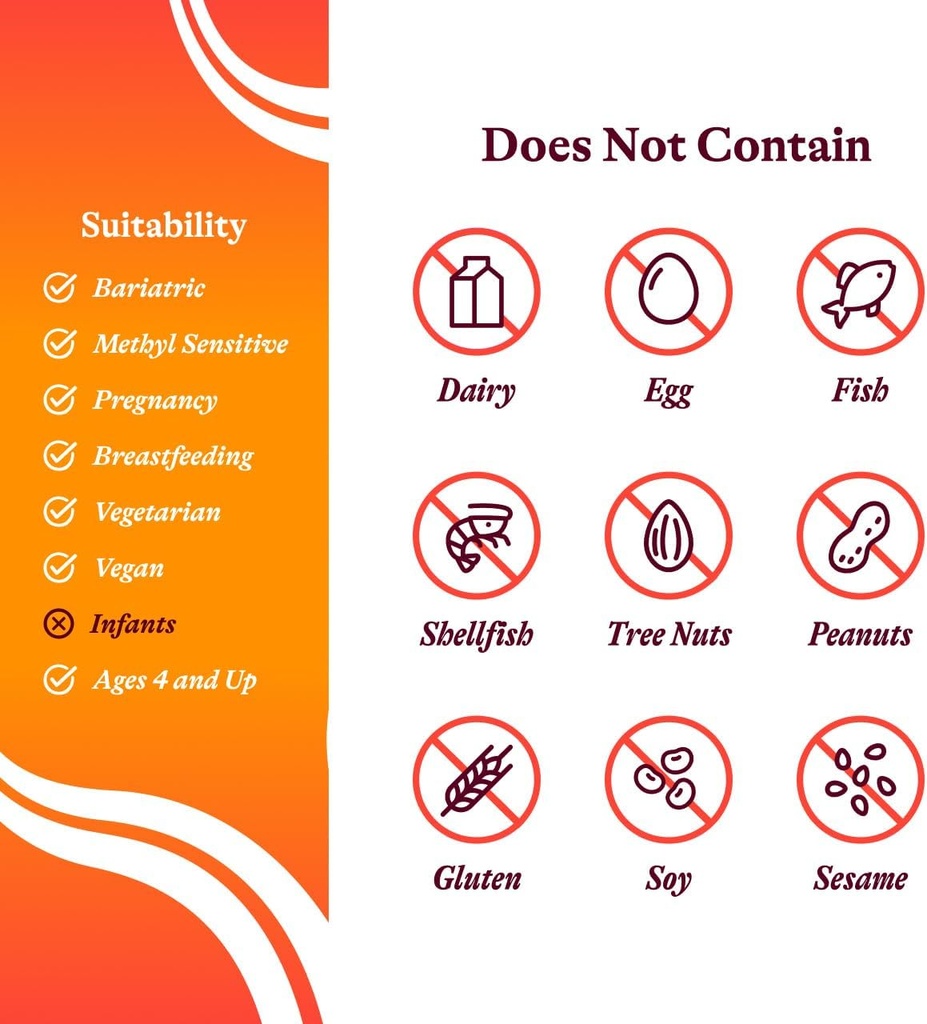 Suitability

Bariatric
Methyl Sensitive
Pregnancy
Breastfeeding
Vegetarian
Vegan
Infants
Ages 4 and Up

Does Not Contain

Dairy
Egg
Fish
Shellfish
Tree Nuts
Peanuts
Gluten
Soy
Sesame